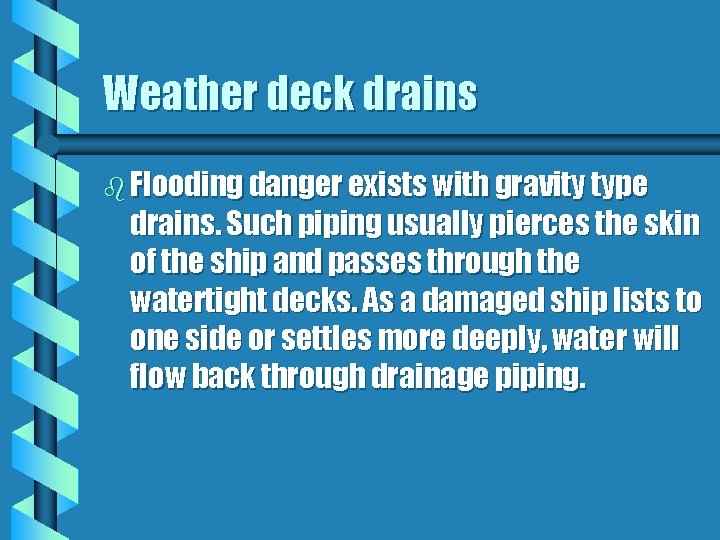 Weather deck drains

Flooding danger exists with gravity type drains. Such piping usually pierces the skin of the ship and passes through the watertight decks. As a damaged ship lists to one side or settles more deeply, water will flow back through drainage piping.